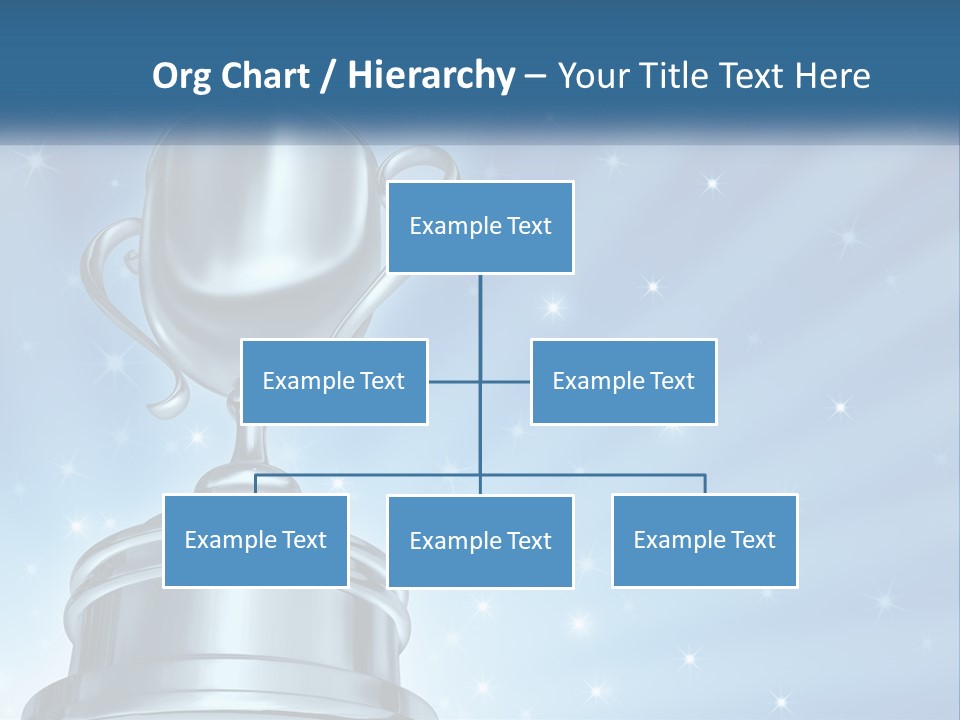 Org Chart / Hierarchy – Your Title Text Here

Example Text

Example Text

Example Text

Example Text

Example Text

Example Text